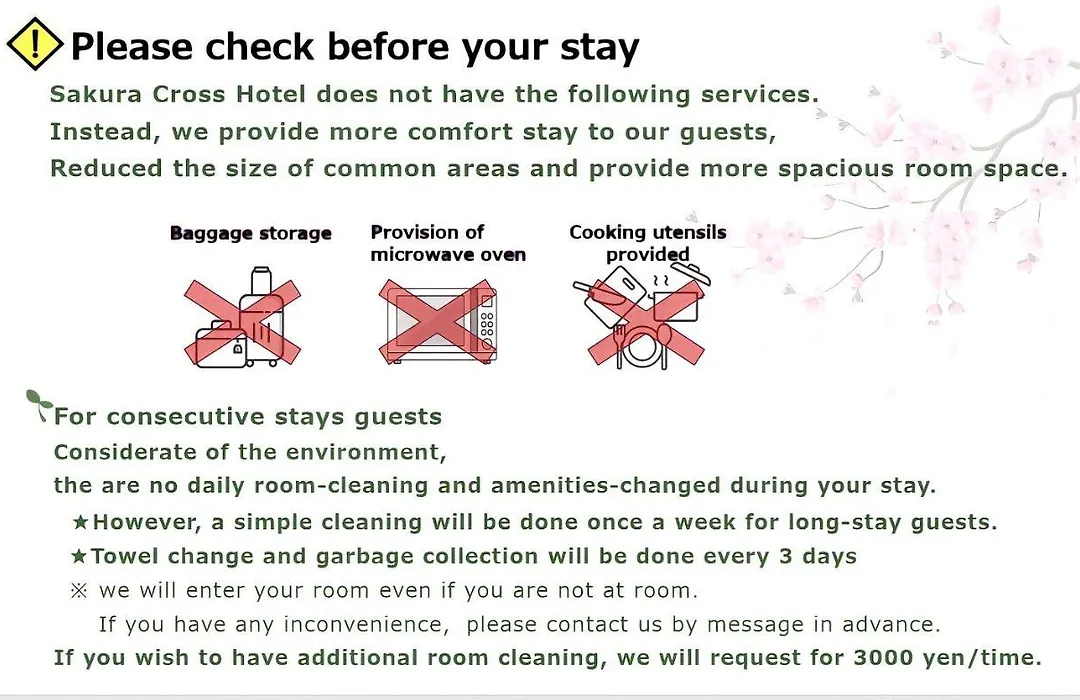 ! Please check before your stay

Sakura Cross Hotel does not have the following services.
Instead, we provide more comfort stay to our guests,
Reduced the size of common areas and provide more spacious room space.

Baggage storage

Provision of microwave oven

Cooking utensils provided

For consecutive stays guests
Considerate of the environment,
the are no daily room-cleaning and amenities-changed during your stay.
★However, a simple cleaning will be done once a week for long-stay guests.
★Towel change and garbage collection will be done every 3 days
※ we will enter your room even if you are not at room.
If you have any inconvenience, please contact us by message in advance.
If you wish to have additional room cleaning, we will request for 3000 yen/time.